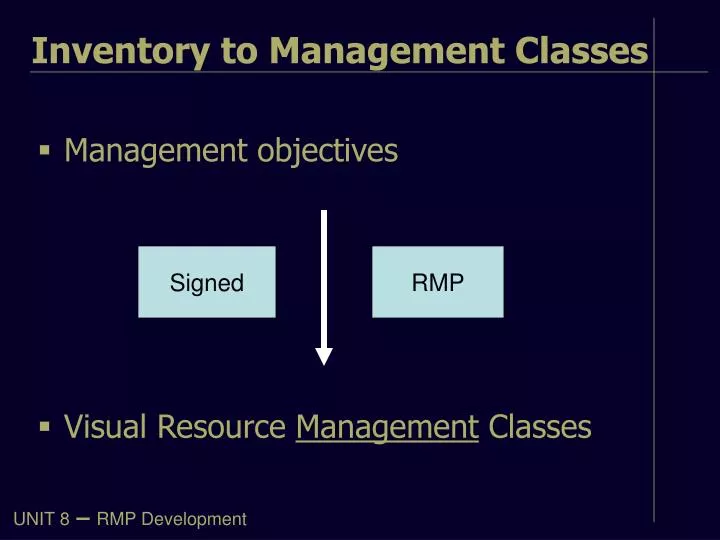 Inventory to Management Classes

▪ Management objectives

Signed

RMP

▪ Visual Resource Management Classes

UNIT 8 – RMP Development